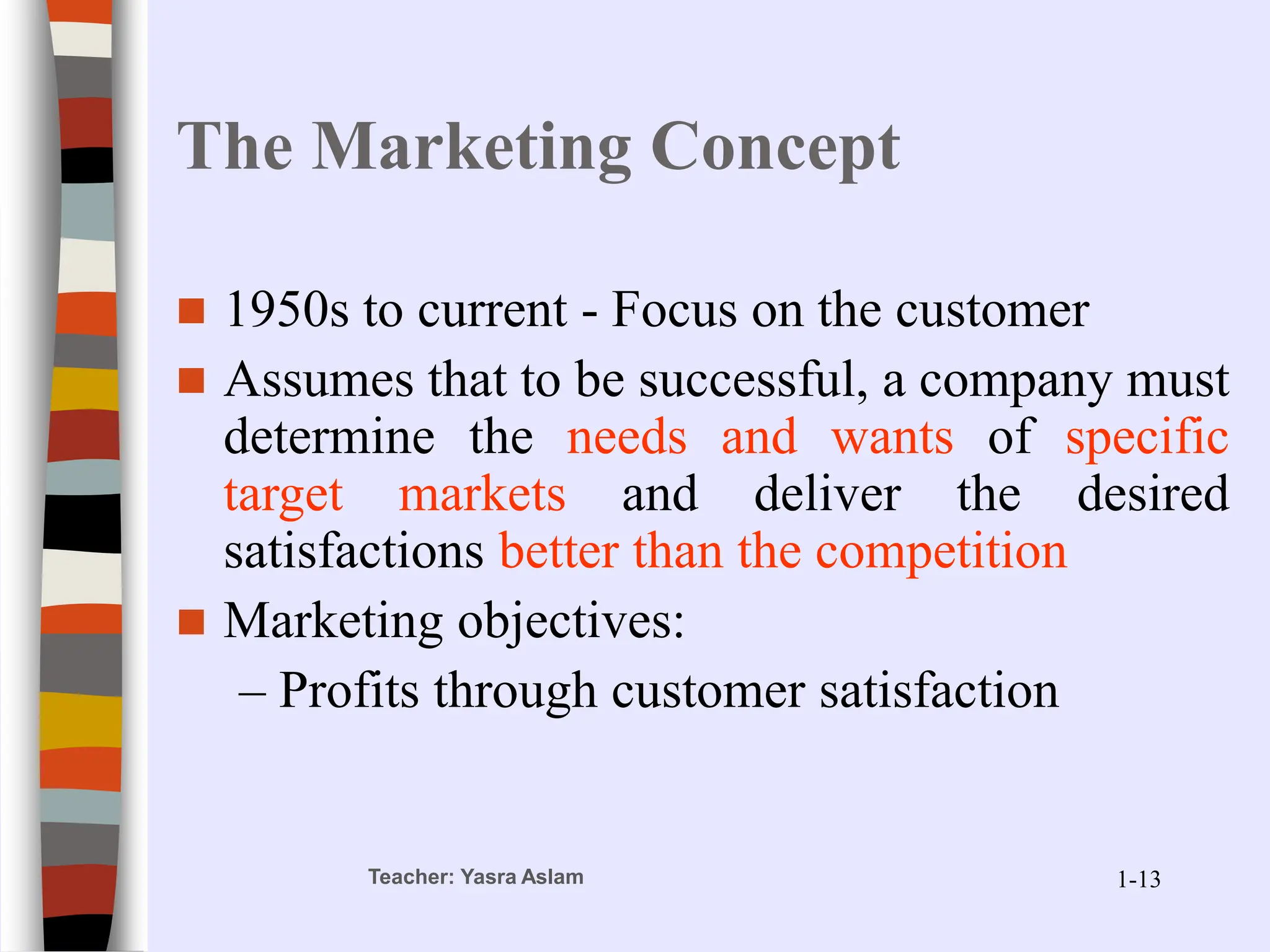 The Marketing Concept

■ 1950s to current - Focus on the customer

■ Assumes that to be successful, a company must determine the needs and wants of specific target markets and deliver the desired satisfactions better than the competition

■ Marketing objectives:

– Profits through customer satisfaction

Teacher: Yasra Aslam

1-13